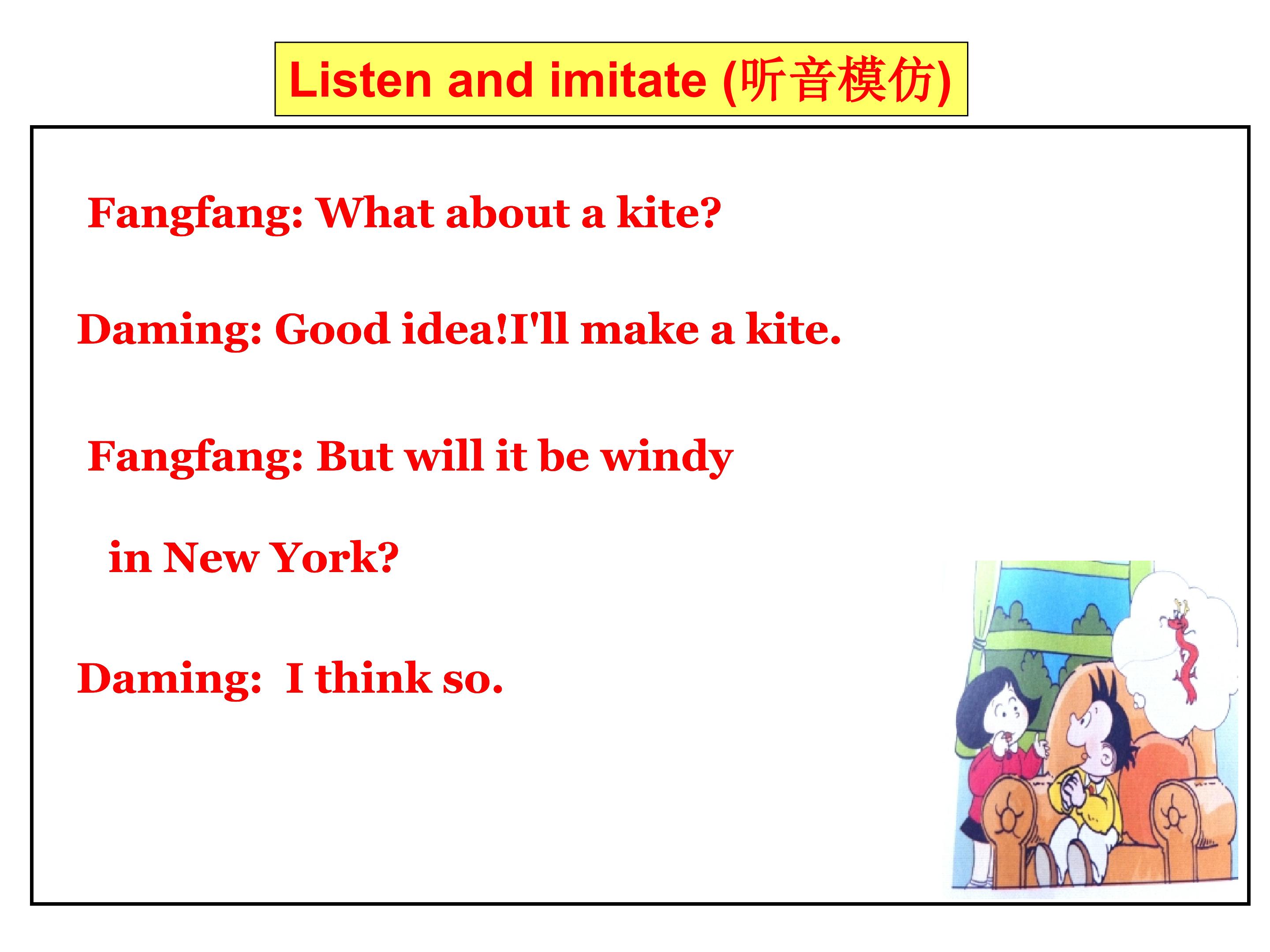 Listen and imitate (听音模仿)

Fangfang: What about a kite?

Daming: Good idea!I'll make a kite.

Fangfang: But will it be windy in New York?

Daming: I think so.